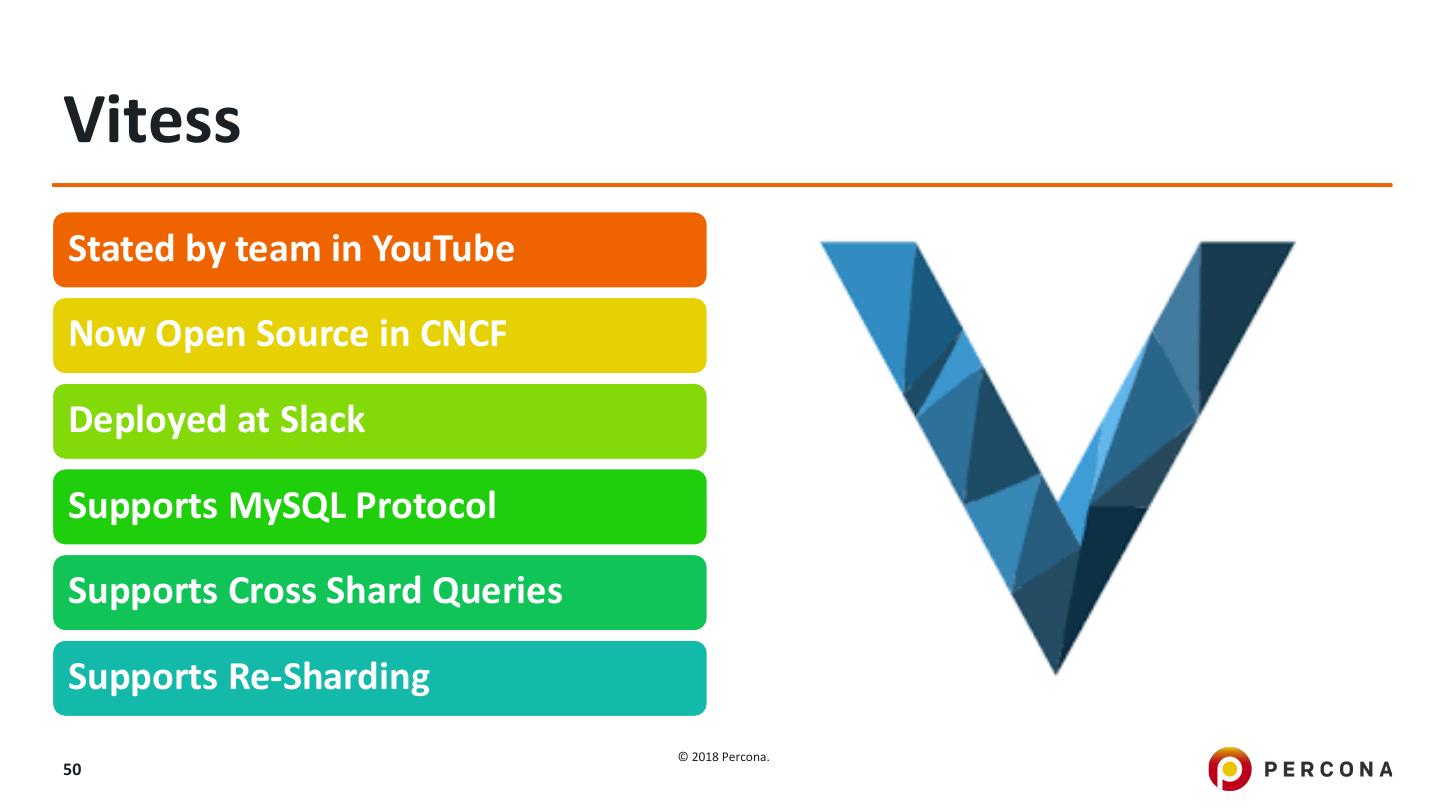 Vitess

Stated by team in YouTube

Now Open Source in CNCF

Deployed at Slack

Supports MySQL Protocol

Supports Cross Shard Queries

Supports Re-Sharding

50

© 2018 Percona.

PERCONA